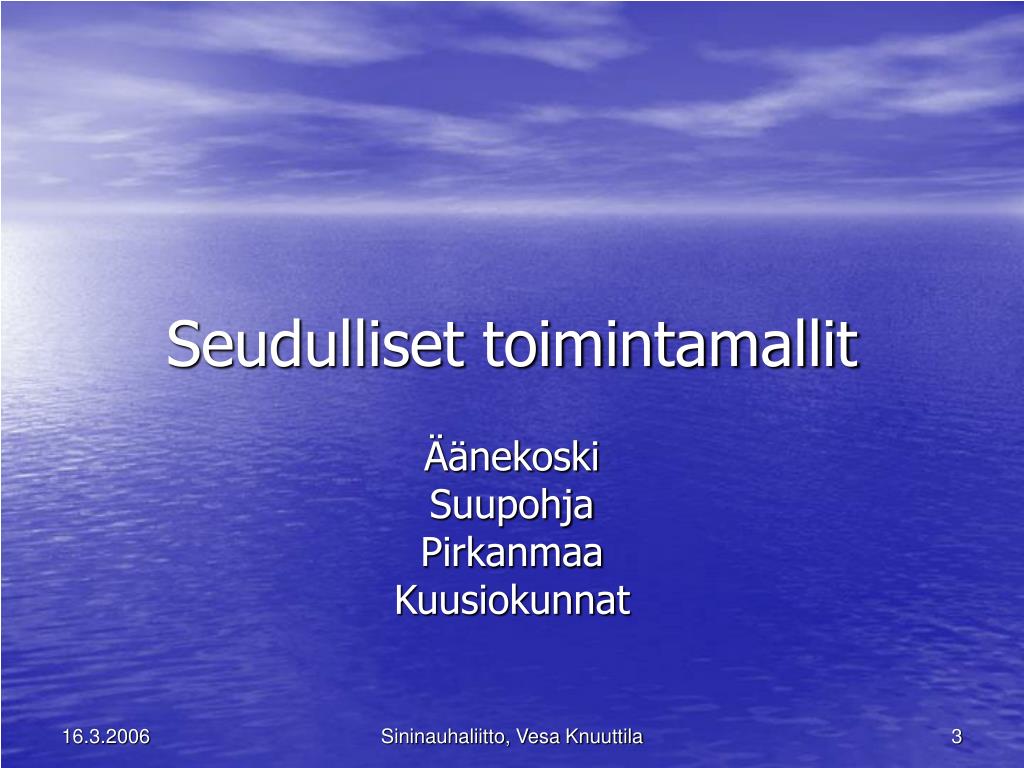 Seudulliset toimintamallit

Äänekoski
Suupohja
Pirkanmaa
Kuusiokunnat

16.3.2006

Sininauhaliitto, Vesa Knuuttila

3